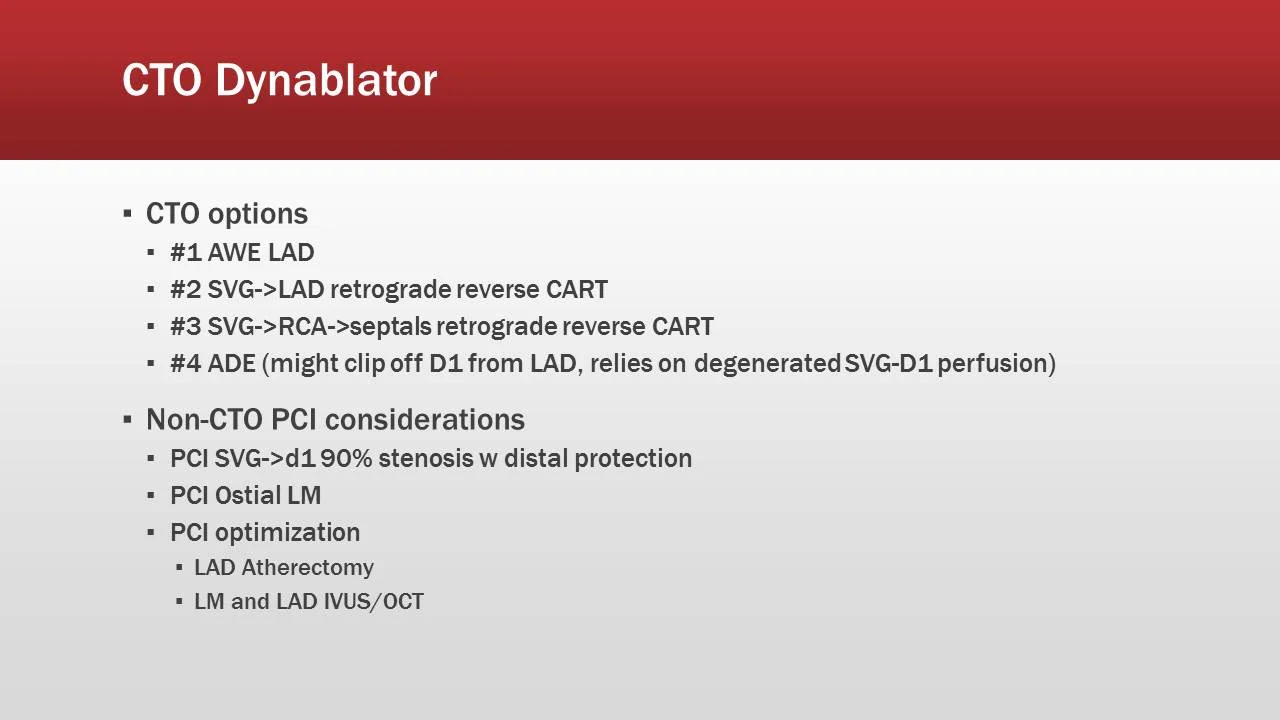 CTO Dynablator

▪ CTO options
▪ #1 AWE LAD
▪ #2 SVG->LAD retrograde reverse CART
▪ #3 SVG->RCA->septals retrograde reverse CART
▪ #4 ADE (might clip off D1 from LAD, relies on degenerated SVG-D1 perfusion)

▪ Non-CTO PCI considerations
▪ PCI SVG->d1 90% stenosis w distal protection
▪ PCI Ostial LM
▪ PCI optimization
▪ LAD Atherectomy
▪ LM and LAD IVUS/OCT